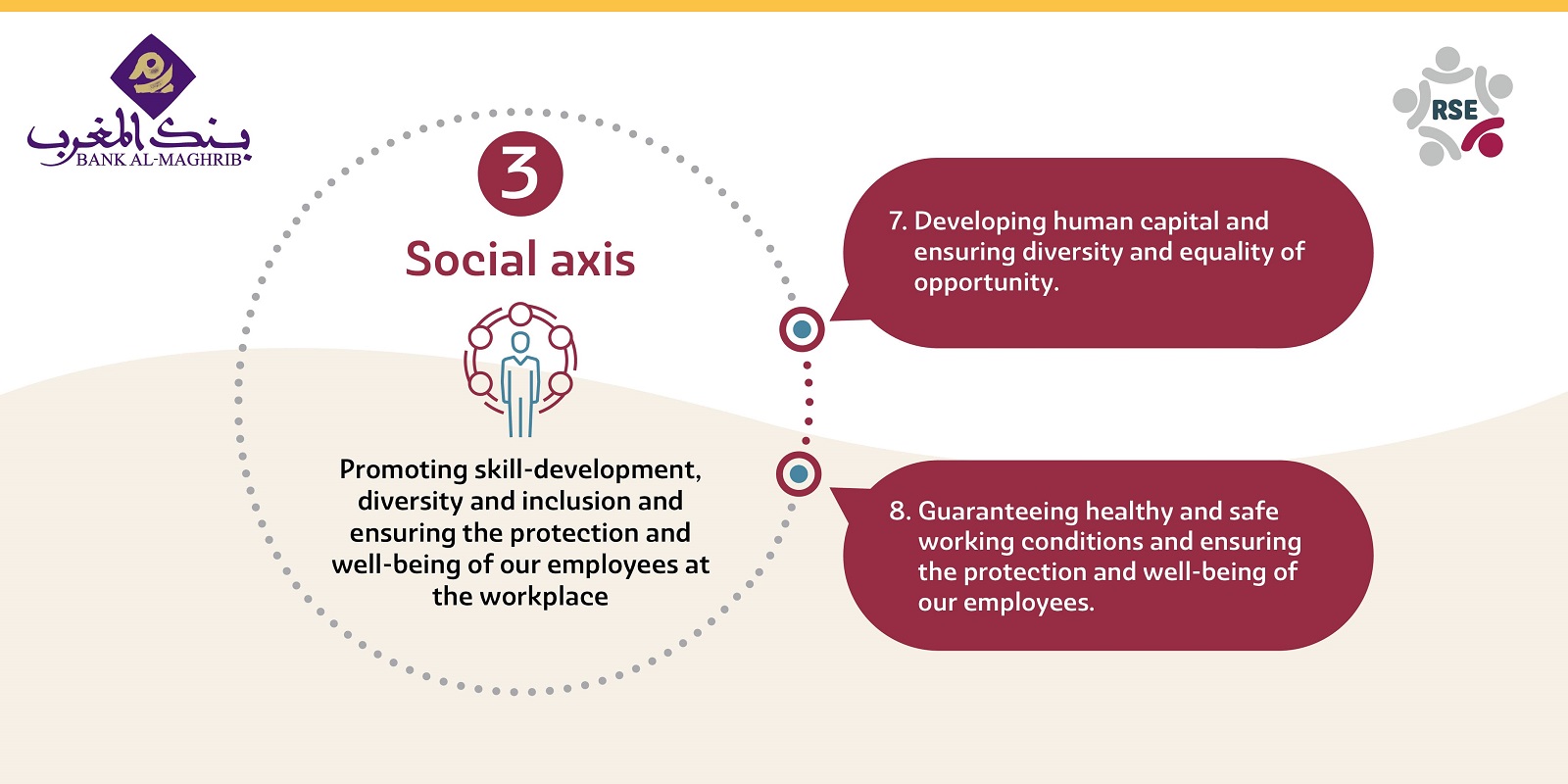 بنك المغرب
BANK AL-MAGHRIB

RSE

3

Social axis

Promoting skill-development, diversity and inclusion and ensuring the protection and well-being of our employees at the workplace

7. Developing human capital and ensuring diversity and equality of opportunity.

8. Guaranteeing healthy and safe working conditions and ensuring the protection and well-being of our employees.